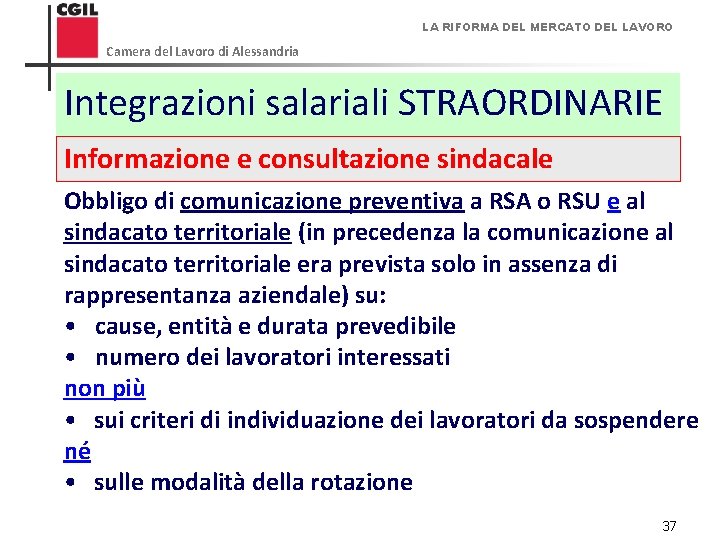 CGIL

Camera del Lavoro di Alessandria

LA RIFORMA DEL MERCATO DEL LAVORO

Integrazioni salariali STRAORDINARIE

Informazione e consultazione sindacale

Obbligo di comunicazione preventiva a RSA o RSU e al sindacato territoriale (in precedenza la comunicazione al sindacato territoriale era prevista solo in assenza di rappresentanza aziendale) su:
• cause, entità e durata prevedibile
• numero dei lavoratori interessati
non più
• sui criteri di individuazione dei lavoratori da sospendere
né
• sulle modalità della rotazione

37